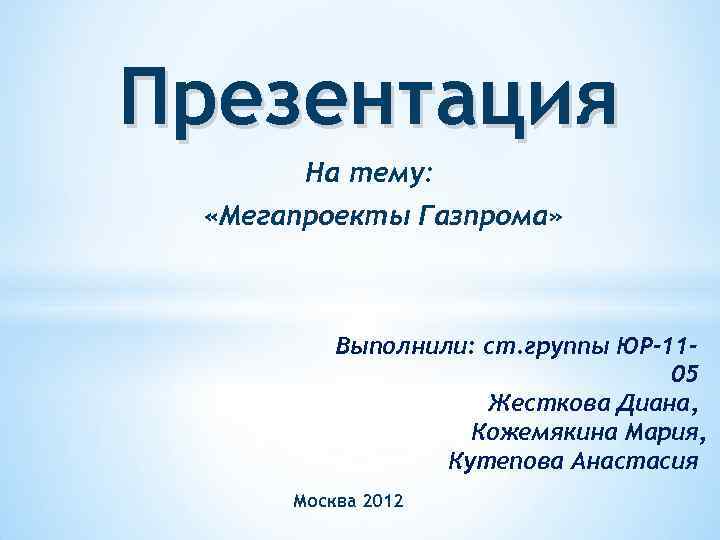 Презентация

На тему:
«Мегапроекты Газпрома»

Выполнили: ст.группы ЮР-11-05
Жесткова Диана,
Кожемякина Мария,
Кутепова Анастасия

Москва 2012